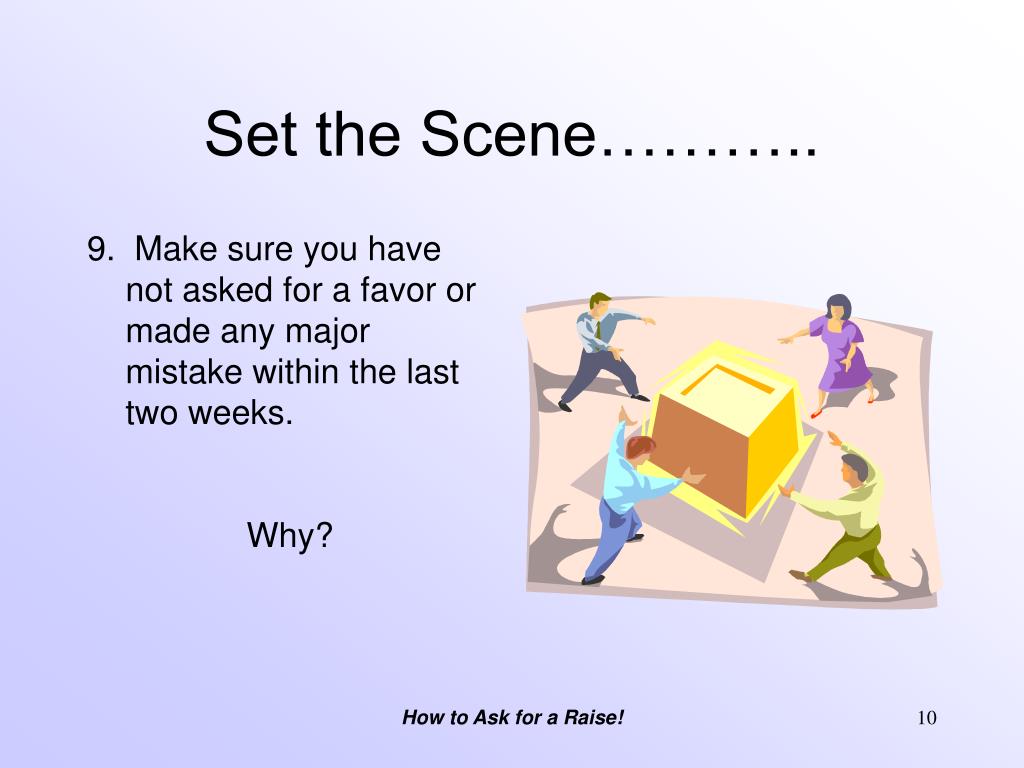 Set the Scene………..

9. Make sure you have not asked for a favor or made any major mistake within the last two weeks.

Why?

How to Ask for a Raise!

10